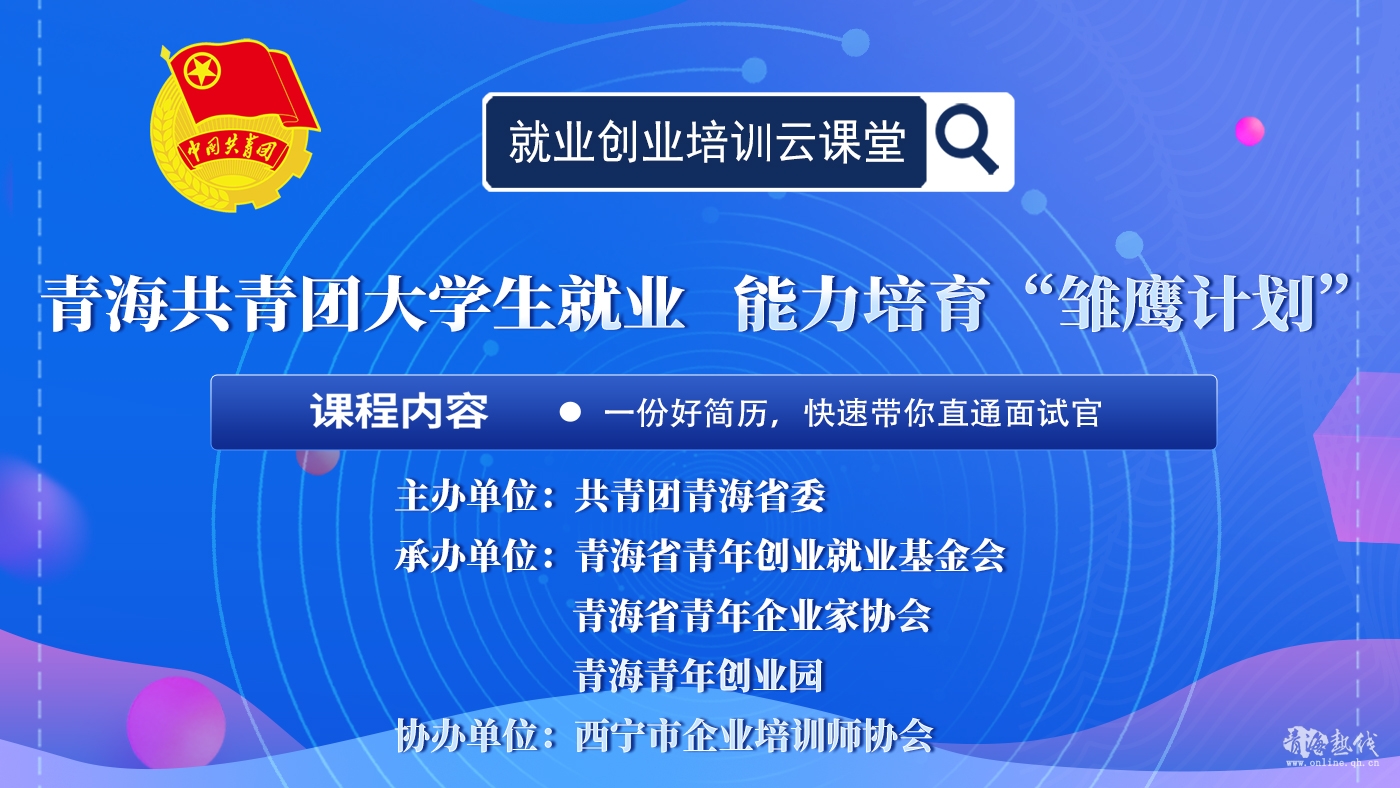 中国共青团

就业创业培训云课堂

青海共青团大学生就业 能力培育“雏鹰计划”

课程内容 ● 一份好简历，快速带你直通面试官

主办单位：共青团青海省委
承办单位：青海省青年创业就业基金会
青海省青年企业家协会
青海青年创业园
协办单位：西宁市企业培训师协会

青海热线
www.online.qh.cn